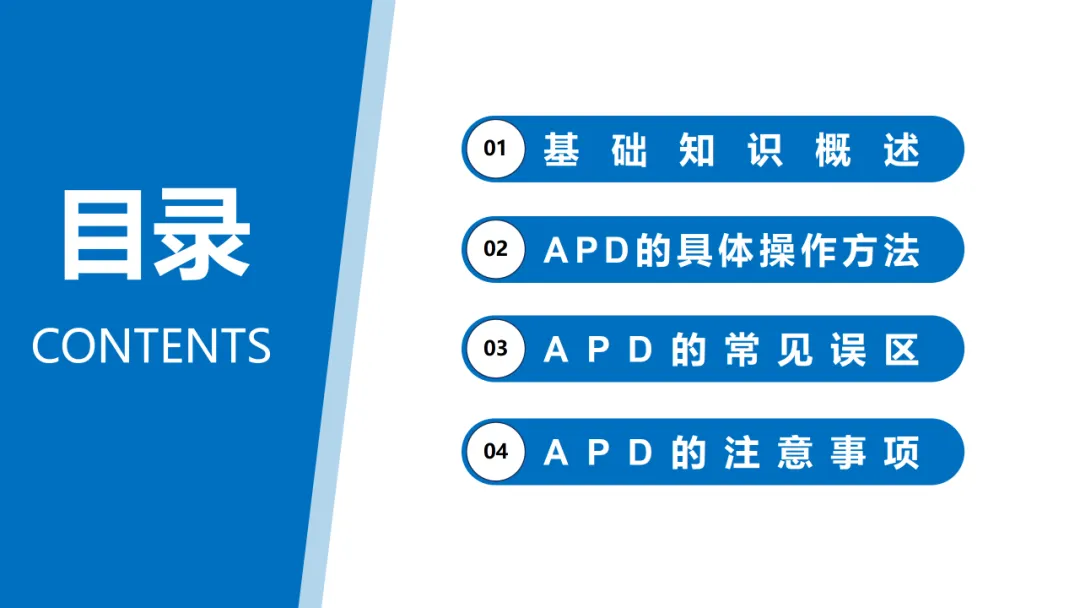 目录
CONTENTS

01 基础知识概述

02 APD的具体操作方法

03 APD的常见误区

04 APD的注意事项